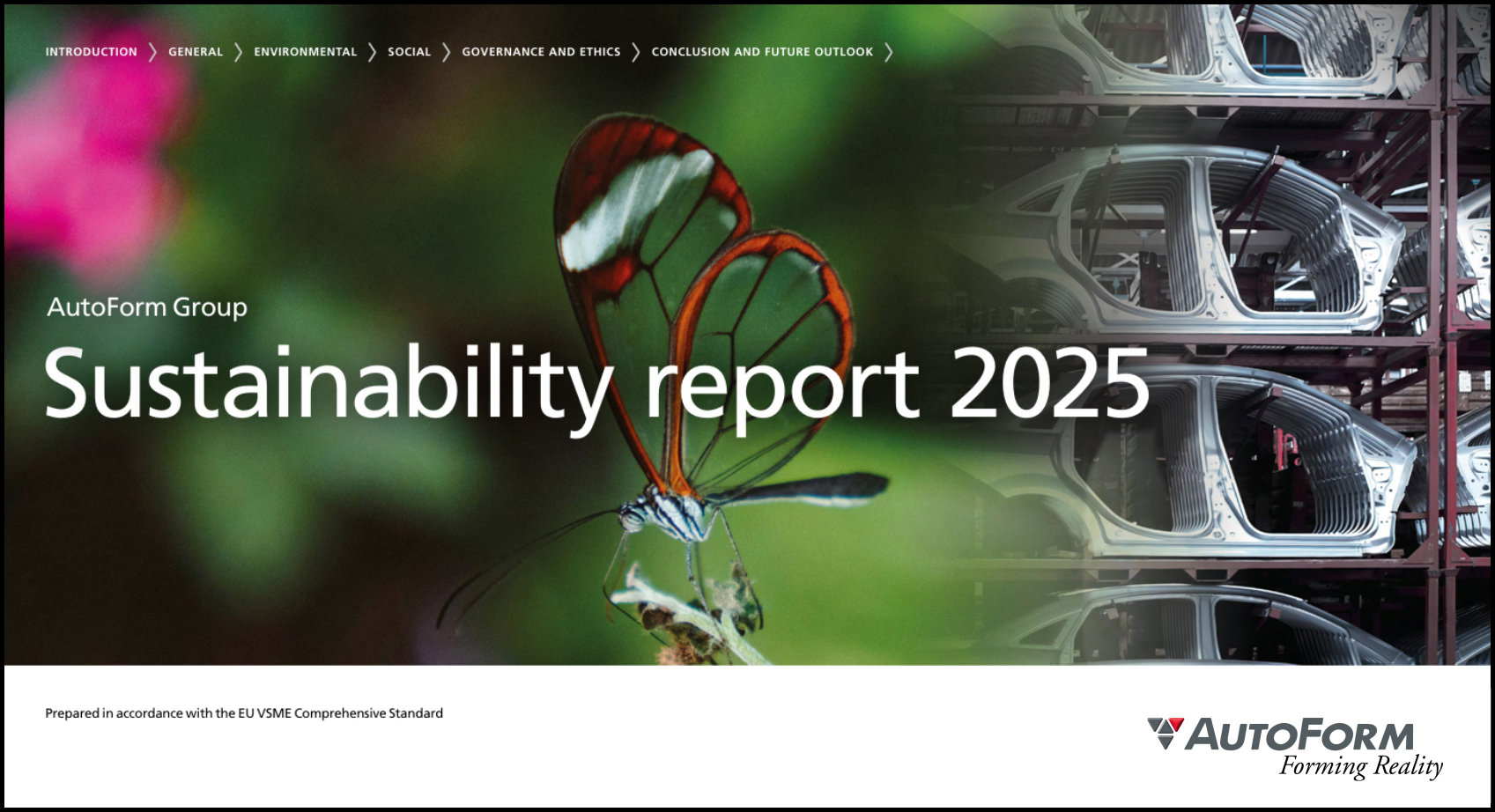 INTRODUCTION 〉 GENERAL 〉 ENVIRONMENTAL 〉 SOCIAL 〉 GOVERNANCE AND ETHICS 〉 CONCLUSION AND FUTURE OUTLOOK 〉

AutoForm Group

Sustainability report 2025

Prepared in accordance with the EU VSME Comprehensive Standard

AUTOFORM
Forming Reality